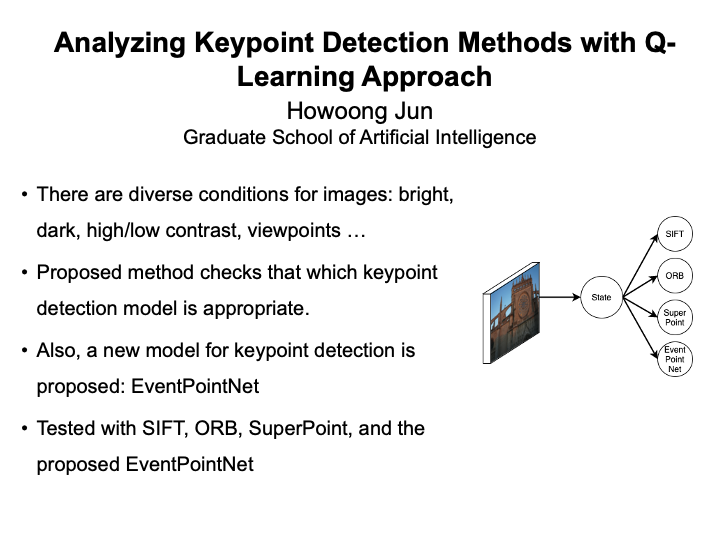 Analyzing Keypoint Detection Methods with Q-Learning Approach
Howoong Jun
Graduate School of Artificial Intelligence

• There are diverse conditions for images: bright, dark, high/low contrast, viewpoints …
• Proposed method checks that which keypoint detection model is appropriate.
• Also, a new model for keypoint detection is proposed: EventPointNet
• Tested with SIFT, ORB, SuperPoint, and the proposed EventPointNet

State
SIFT
ORB
Super Point
Event Point Net